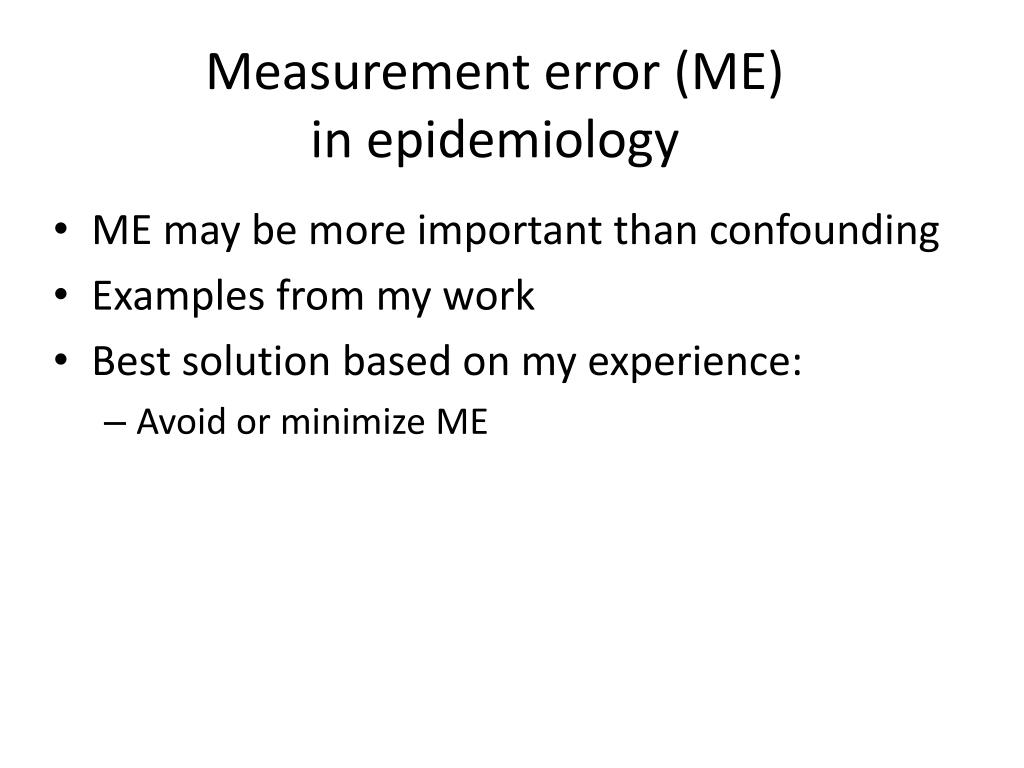 Measurement error (ME)
in epidemiology

• ME may be more important than confounding
• Examples from my work
• Best solution based on my experience:
– Avoid or minimize ME